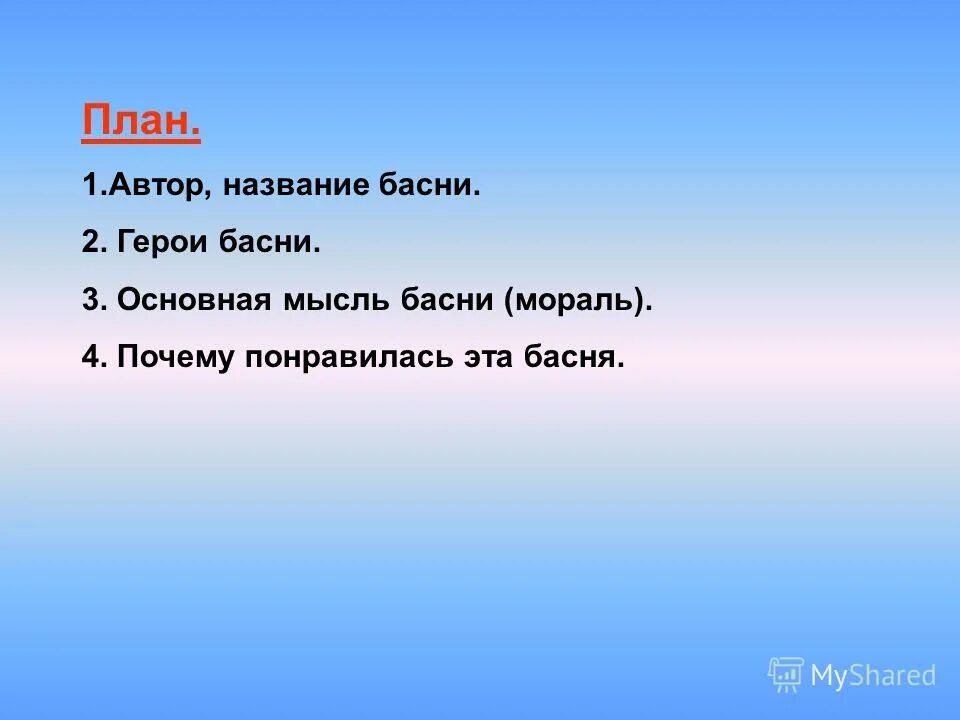 План.

1.Автор, название басни.

2. Герои басни.

3. Основная мысль басни (мораль).

4. Почему понравилась эта басня.

MyShared